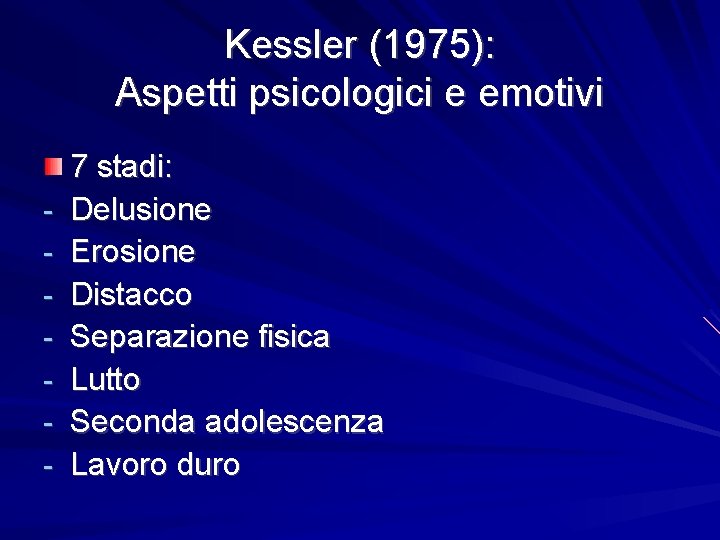 Kessler (1975):
Aspetti psicologici e emotivi

7 stadi:
- Delusione
- Erosione
- Distacco
- Separazione fisica
- Lutto
- Seconda adolescenza
- Lavoro duro